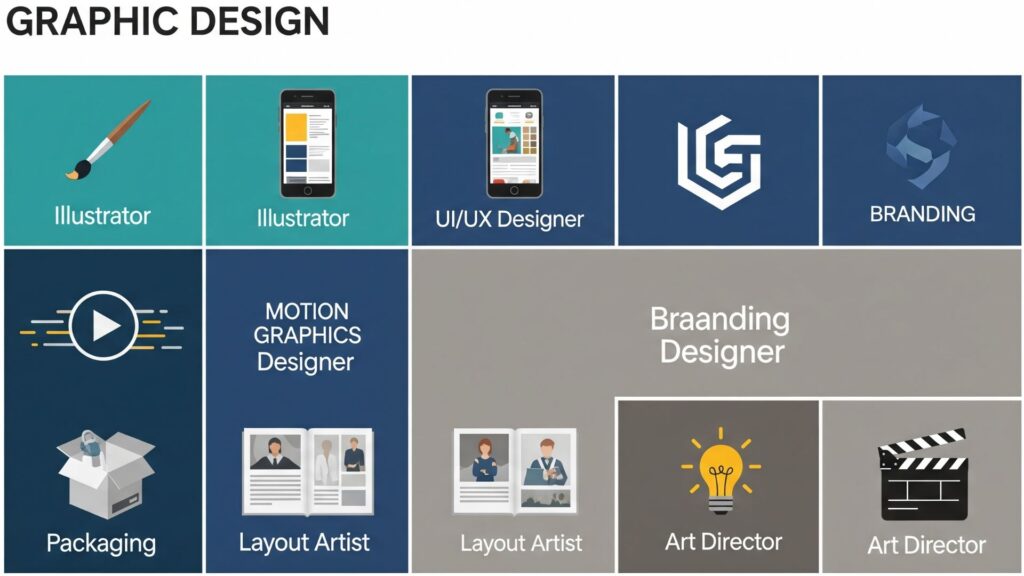 GRAPHIC DESIGN

Illustrator

Illustrator

UI/UX Designer

BRANDING

MOTION GRAPHICS Designer

Braanding Designer

Packaging

Layout Artist

Layout Artist

Art Director

Art Director